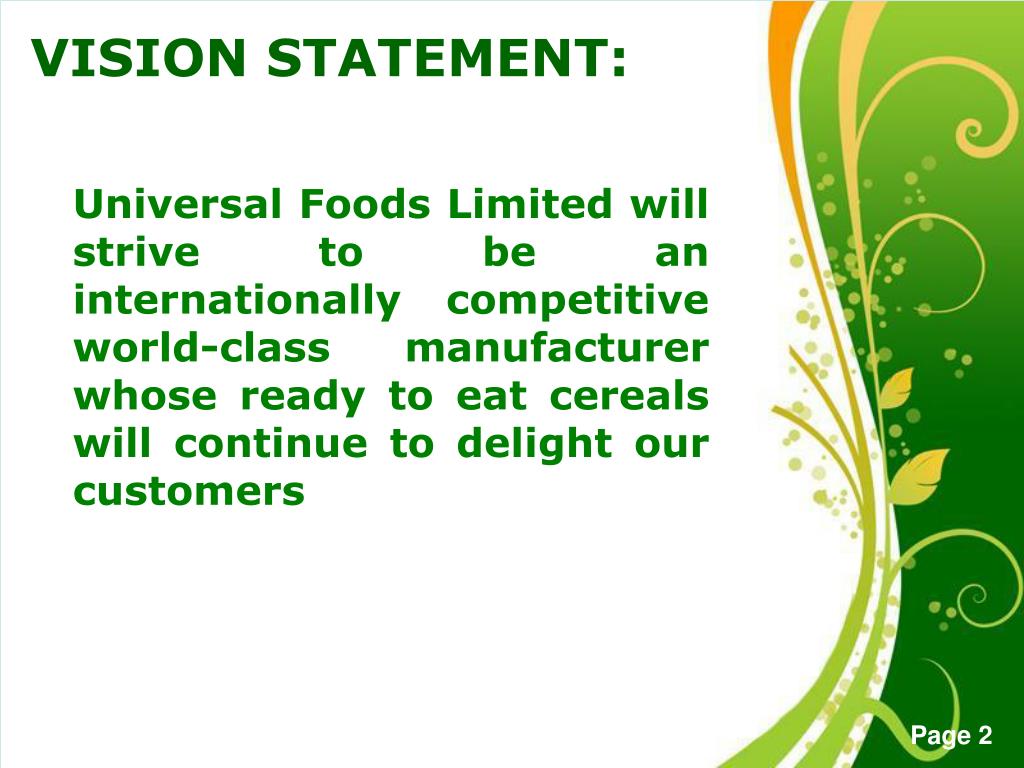 VISION STATEMENT:

Universal Foods Limited will strive to be an internationally competitive world-class manufacturer whose ready to eat cereals will continue to delight our customers

Page 2